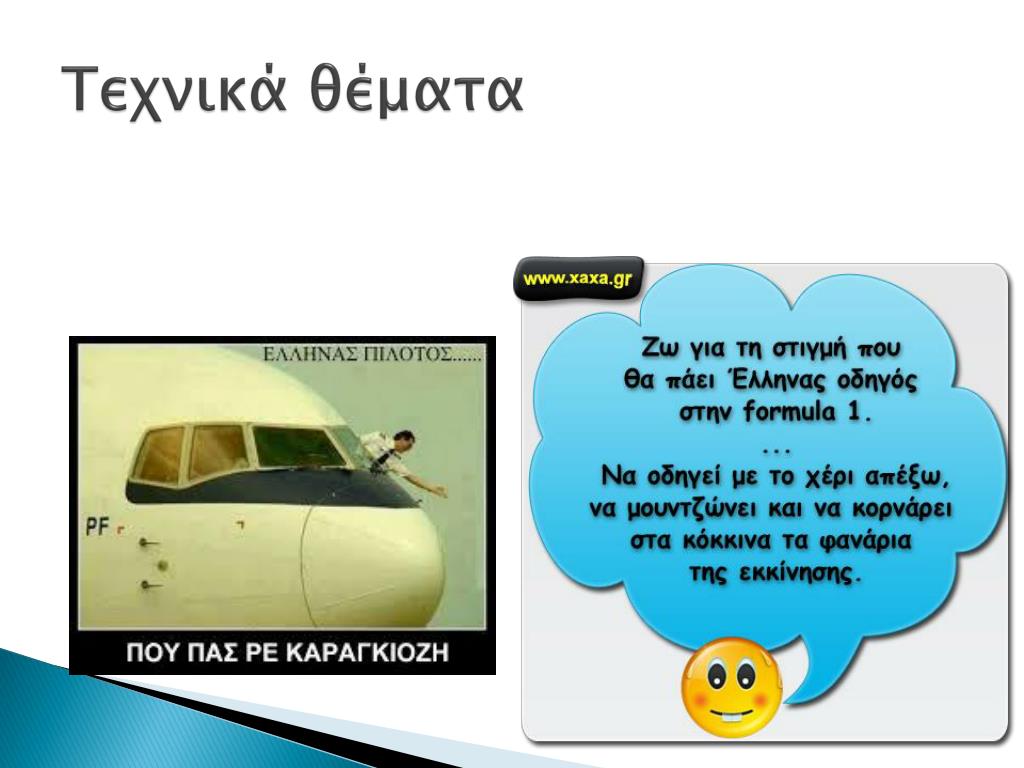 Τεχνικά θέματα

ΕΛΛΗΝΑΣ ΠΙΛΟΤΟΣ......

PF

ΠΟΥ ΠΑΣ ΡΕ ΚΑΡΑΓΚΙΟΖΗ

www.xaxa.gr

Ζω για τη στιγμή που θα πάει Έλληνας οδηγός στην formula 1.
...
Να οδηγεί με το χέρι απέξω, να μουντζώνει και να κορνάρει στα κόκκινα τα φανάρια της εκκίνησης.